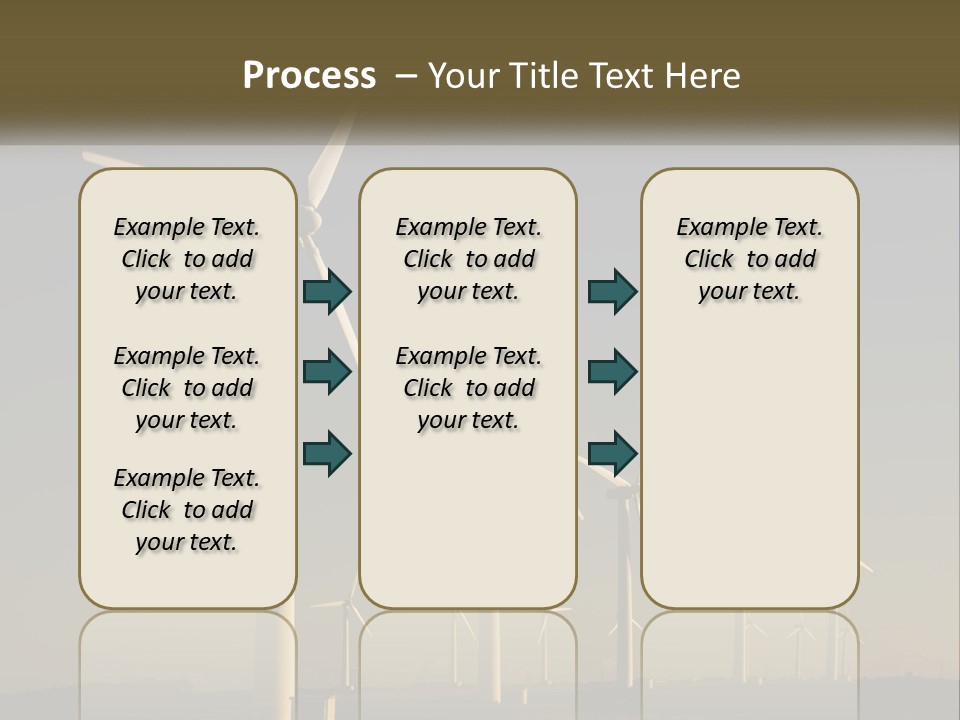 Process – Your Title Text Here

Example Text. Click to add your text.

Example Text. Click to add your text.

Example Text. Click to add your text.

Example Text. Click to add your text.

Example Text. Click to add your text.

Example Text. Click to add your text.